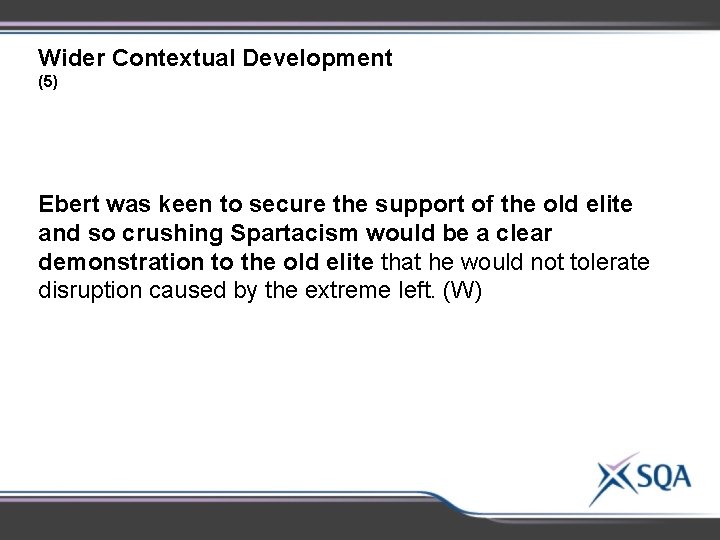 Wider Contextual Development
(5)

Ebert was keen to secure the support of the old elite and so crushing Spartacism would be a clear demonstration to the old elite that he would not tolerate disruption caused by the extreme left. (W)

SQA